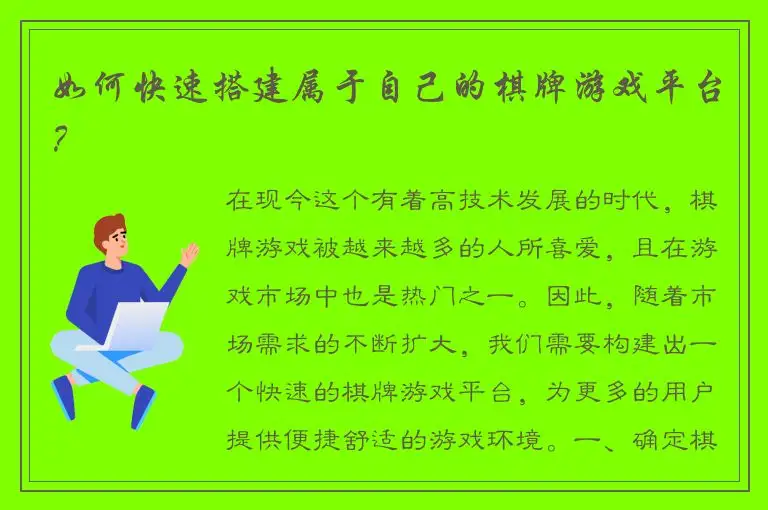 如何快速搭建属于自己的棋牌游戏平台？

在现今这个有着高技术发展的时代，棋牌游戏被越来越多的人所喜爱，且在游戏市场中也是热门之一。因此，随着市场需求的不断扩大，我们需要构建出一个快速的棋牌游戏平台，为更多的用户提供便捷舒适的游戏环境。一、确定棋